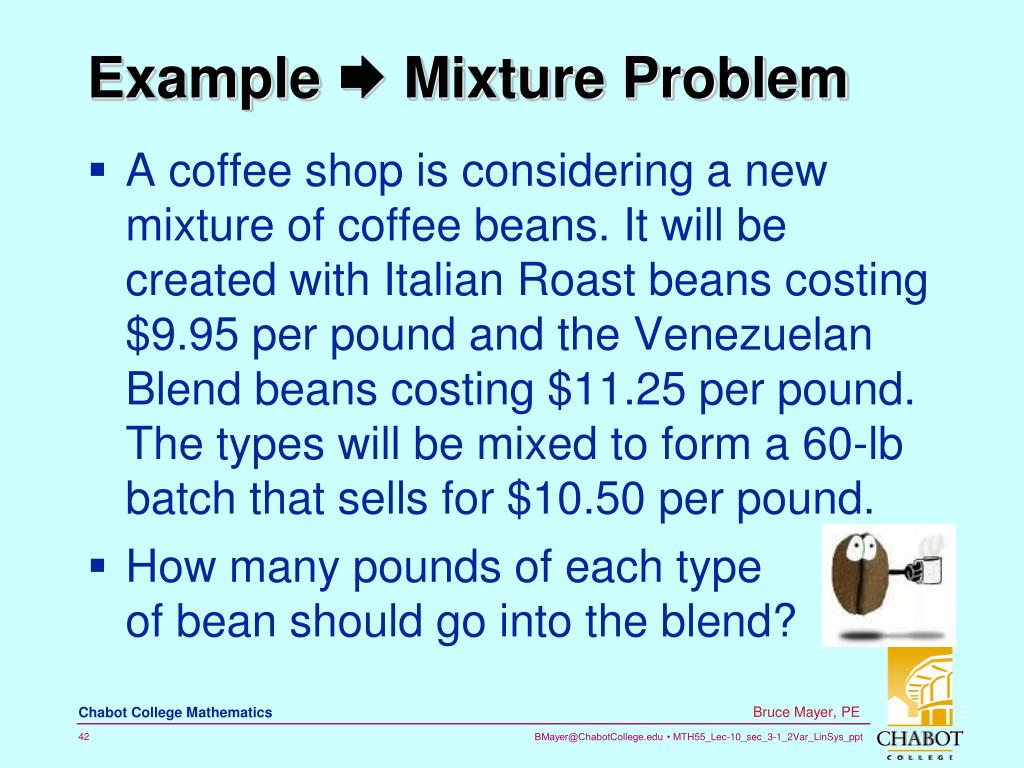 Example ➡ Mixture Problem

▪ A coffee shop is considering a new mixture of coffee beans. It will be created with Italian Roast beans costing \$9.95 per pound and the Venezuelan Blend beans costing \$11.25 per pound. The types will be mixed to form a 60-lb batch that sells for \$10.50 per pound.

▪ How many pounds of each type of bean should go into the blend?

Chabot College Mathematics

Bruce Mayer, PE

42

BMayer@ChabotCollege.edu • MTH55_Lec-10_sec_3-1_2Var_LinSys_ppt

CHABOT COLLEGE